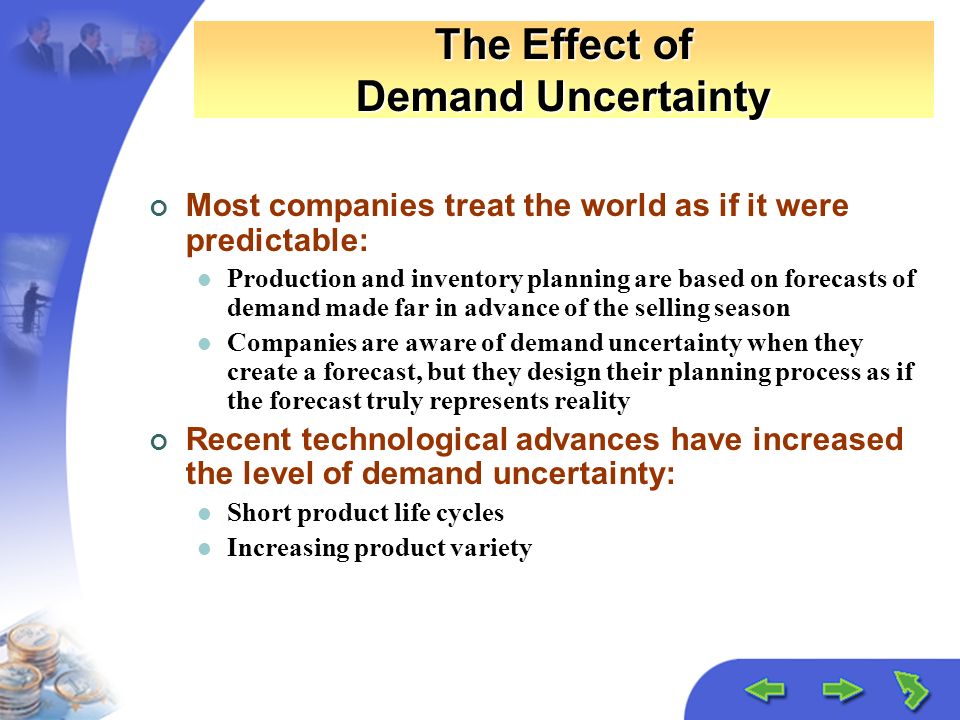 The Effect of
Demand Uncertainty

Most companies treat the world as if it were predictable:

Production and inventory planning are based on forecasts of demand made far in advance of the selling season

Companies are aware of demand uncertainty when they create a forecast, but they design their planning process as if the forecast truly represents reality

Recent technological advances have increased the level of demand uncertainty:

Short product life cycles

Increasing product variety